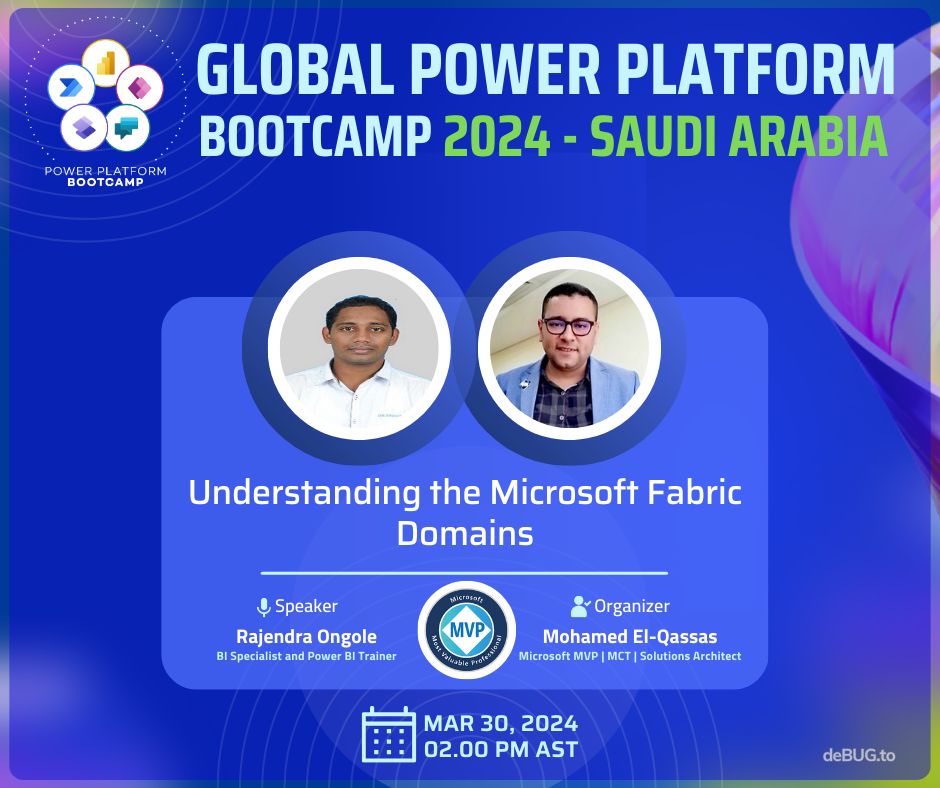 POWER PLATFORM BOOTCAMP

GLOBAL POWER PLATFORM BOOTCAMP 2024 - SAUDI ARABIA

Understanding the Microsoft Fabric Domains

Speaker
Rajendra Ongole
BI Specialist and Power BI Trainer

Microsoft MVP Most Valuable Professional

Organizer
Mohamed El-Qassas
Microsoft MVP | MCT | Solutions Architect

MAR 30, 2024
02.00 PM AST

deBUG.to